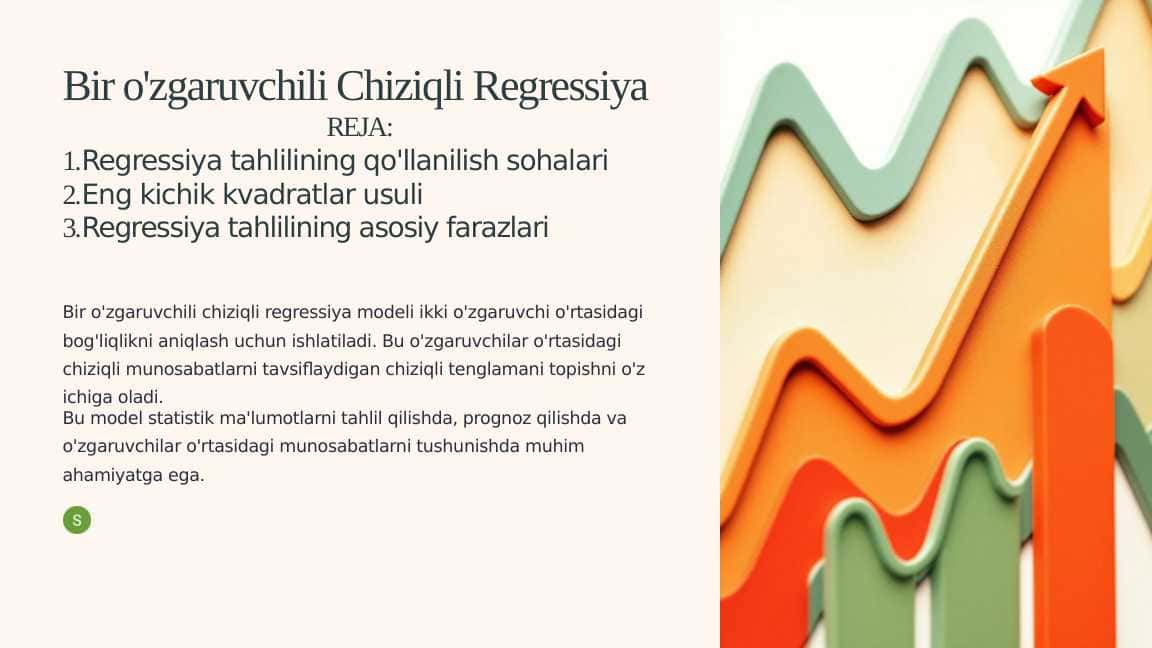 Bir o'zgaruvchili Chiziqli Regressiya

REJA:

1.Regressiya tahlilining qo'llanilish sohalari
2.Eng kichik kvadratlar usuli
3.Regressiya tahlilining asosiy farazlari

Bir o'zgaruvchili chiziqli regressiya modeli ikki o'zgaruvchi o'rtasidagi bog'liqlikni aniqlash uchun ishlatiladi. Bu o'zgaruvchilar o'rtasidagi chiziqli munosabatlarni tavsiflaydigan chiziqli tenglamani topishni o'z ichiga oladi.

Bu model statistik ma'lumotlarni tahlil qilishda, prognoz qilishda va o'zgaruvchilar o'rtasidagi munosabatlarni tushunishda muhim ahamiyatga ega.

S